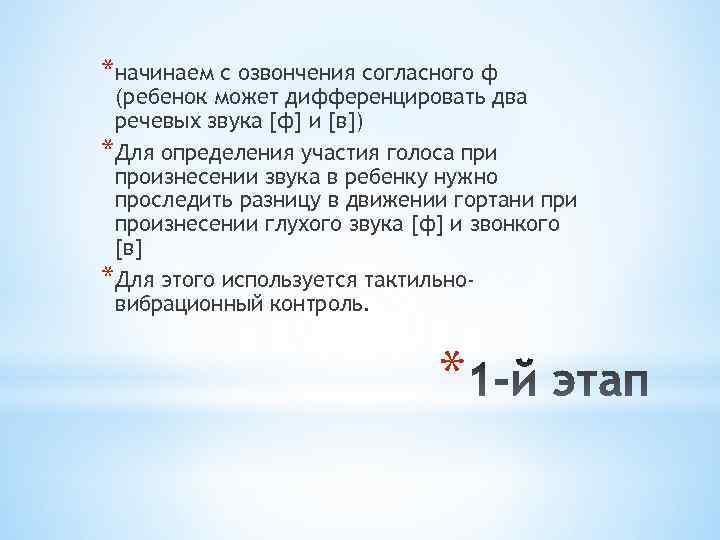 *начинаем с озвончения согласного ф (ребенок может дифференцировать два речевых звука [ф] и [в])

*Для определения участия голоса при произнесении звука в ребенку нужно проследить разницу в движении гортани при произнесении глухого звука [ф] и звонкого [в]

*Для этого используется тактильно-вибрационный контроль.

*1-й этап